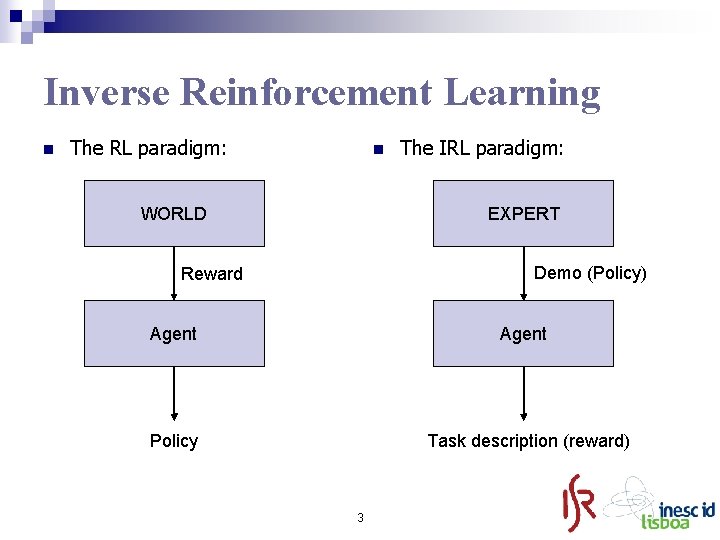 Inverse Reinforcement Learning

The RL paradigm:

WORLD

Reward

Agent

Policy

The IRL paradigm:

EXPERT

Demo (Policy)

Agent

Task description (reward)

3

ISR

inesc id
lisboa